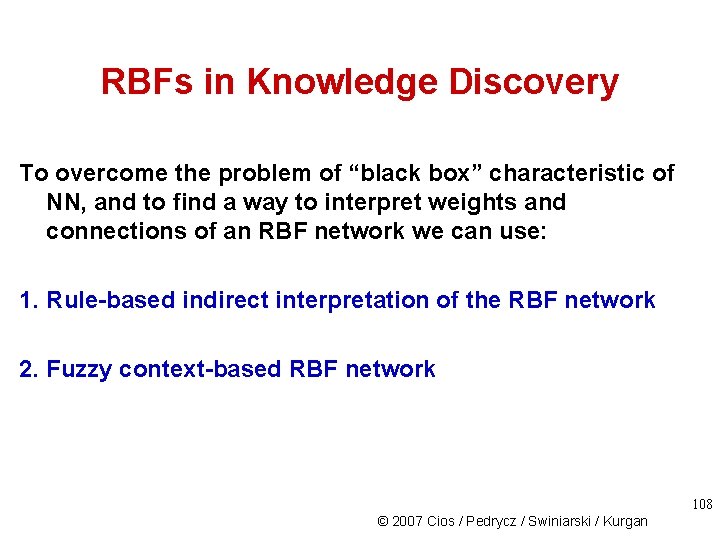 RBFs in Knowledge Discovery

To overcome the problem of “black box” characteristic of NN, and to find a way to interpret weights and connections of an RBF network we can use:

1. Rule-based indirect interpretation of the RBF network

2. Fuzzy context-based RBF network

108

© 2007 Cios / Pedrycz / Swiniarski / Kurgan